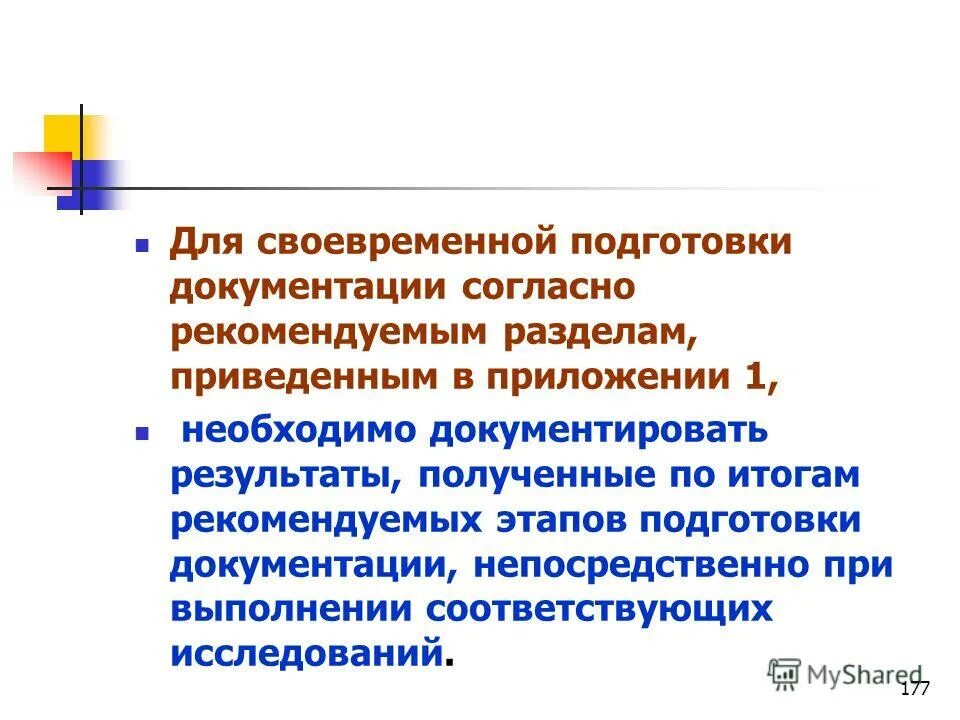 Для своевременной подготовки документации согласно рекомендуемым разделам, приведенным в приложении 1,

необходимо документировать результаты, полученные по итогам рекомендуемых этапов подготовки документации, непосредственно при выполнении соответствующих исследований.

MyShared

177